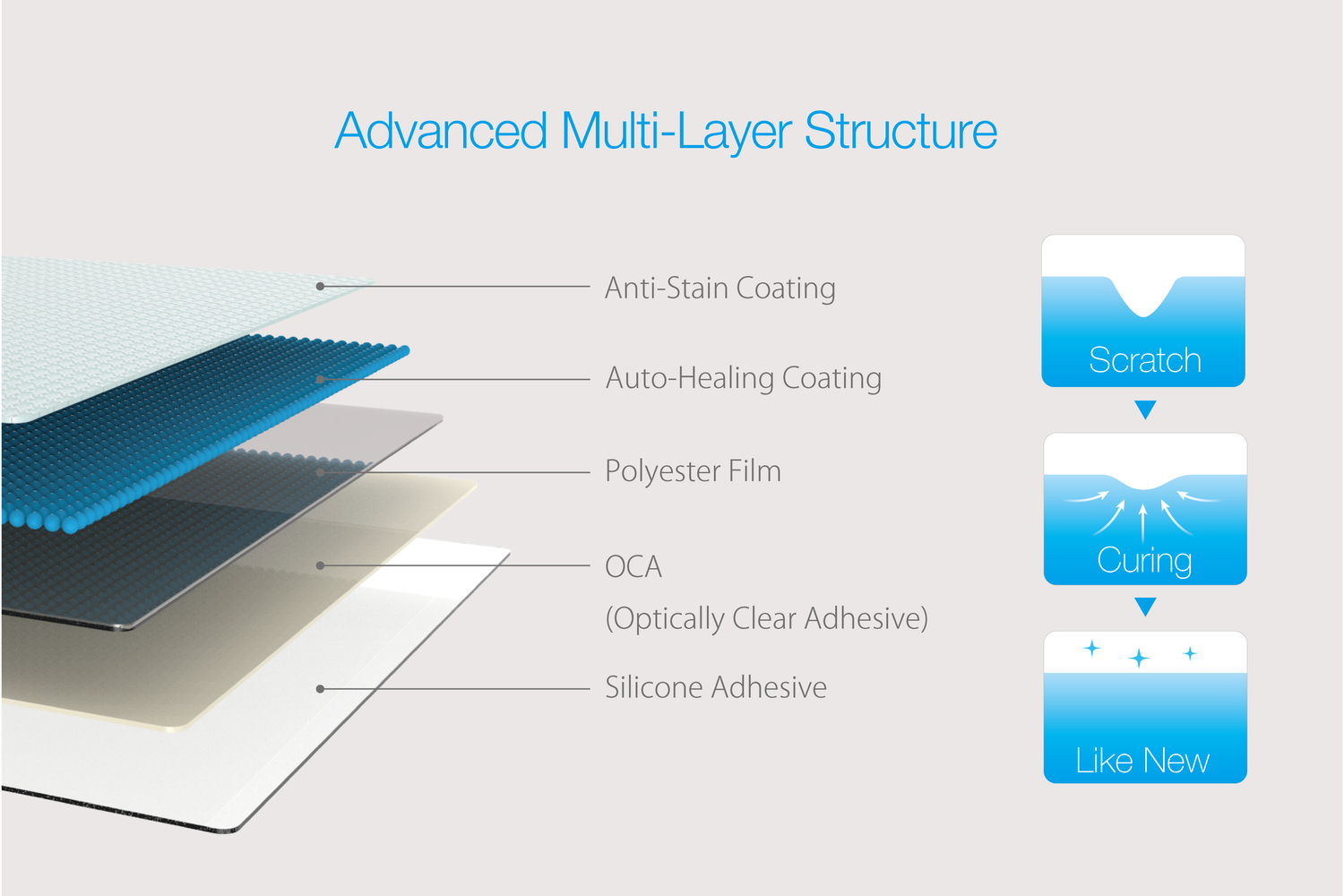 Advanced Multi-Layer Structure

Anti-Stain Coating

Auto-Healing Coating

Polyester Film

OCA
(Optically Clear Adhesive)

Silicone Adhesive

Scratch

Curing

Like New